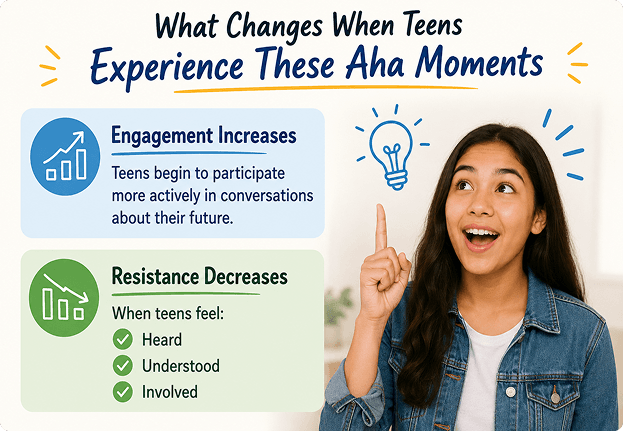 What Changes When Teens
Experience These Aha Moments

Engagement Increases

Teens begin to participate more actively in conversations about their future.

Resistance Decreases

When teens feel:

Heard

Understood

Involved